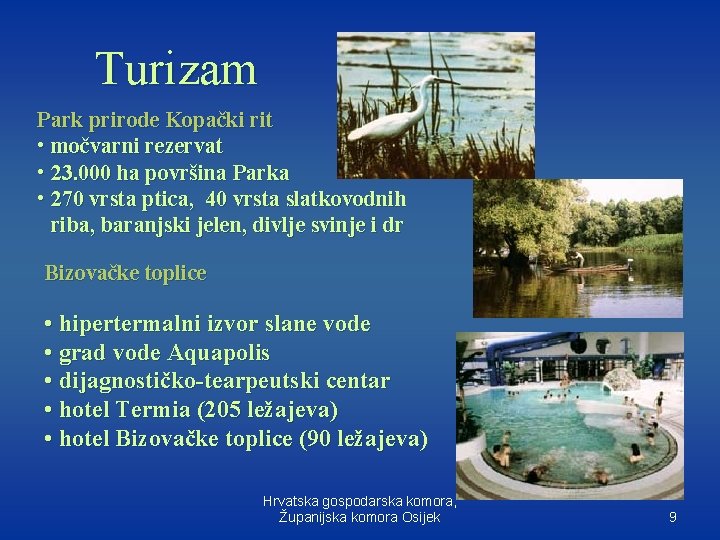 Turizam

Park prirode Kopački rit
• močvarni rezervat
• 23.000 ha površina Parka
• 270 vrsta ptica, 40 vrsta slatkovodnih riba, baranjski jelen, divlje svinje i dr

Bizovačke toplice

• hipertermalni izvor slane vode
• grad vode Aquapolis
• dijagnostičko-tearpeutski centar
• hotel Termia (205 ležajeva)
• hotel Bizovačke toplice (90 ležajeva)

Hrvatska gospodarska komora, Županijska komora Osijek

9